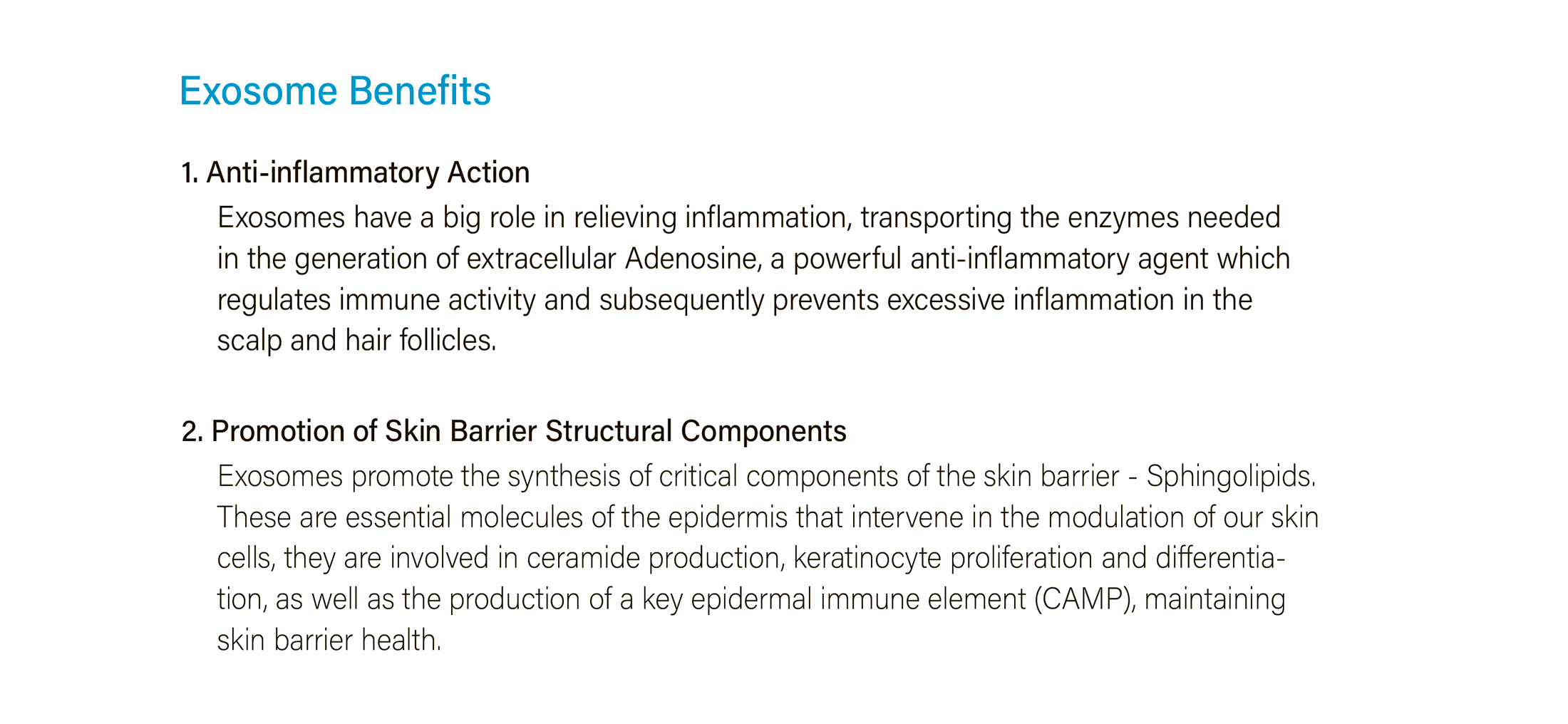 Exosome Benefits

1. Anti-inflammatory Action

Exosomes have a big role in relieving inflammation, transporting the enzymes needed in the generation of extracellular Adenosine, a powerful anti-inflammatory agent which regulates immune activity and subsequently prevents excessive inflammation in the scalp and hair follicles.

2. Promotion of Skin Barrier Structural Components

Exosomes promote the synthesis of critical components of the skin barrier - Sphingolipids. These are essential molecules of the epidermis that intervene in the modulation of our skin cells, they are involved in ceramide production, keratinocyte proliferation and differentiation, as well as the production of a key epidermal immune element (CAMP), maintaining skin barrier health.